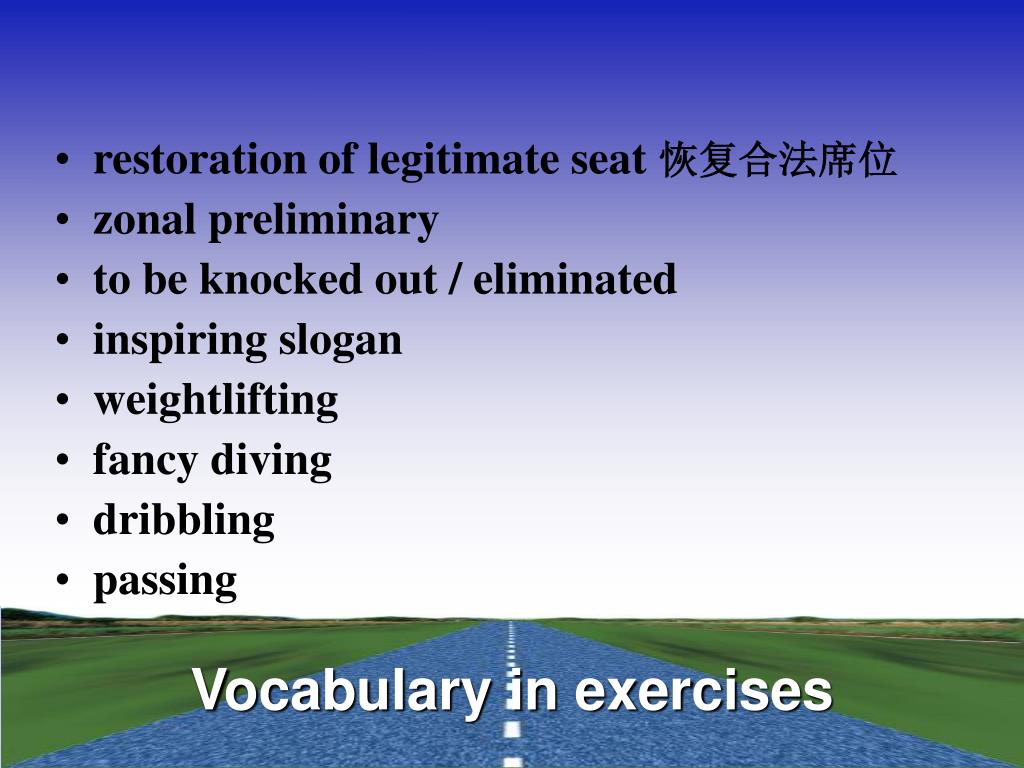 • restoration of legitimate seat 恢复合法席位
• zonal preliminary
• to be knocked out / eliminated
• inspiring slogan
• weightlifting
• fancy diving
• dribbling
• passing

Vocabulary in exercises